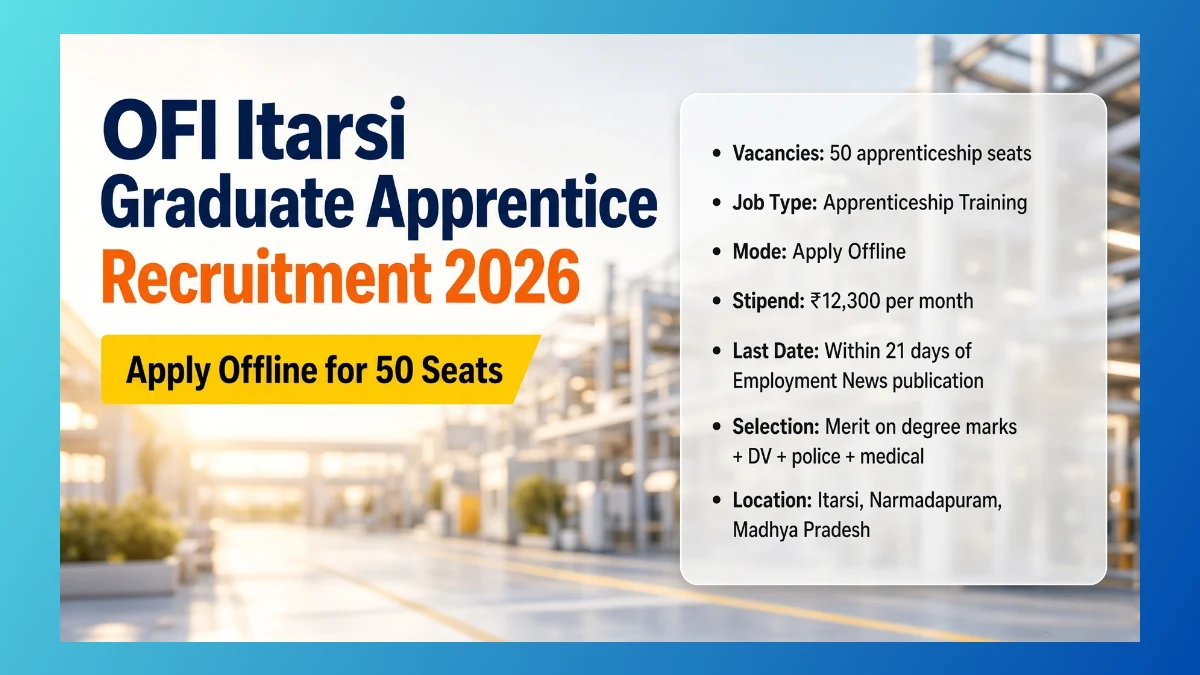 OFI Itarsi
Graduate Apprentice
Recruitment 2026

Apply Offline for 50 Seats

• Vacancies: 50 apprenticeship seats

• Job Type: Apprenticeship Training

• Mode: Apply Offline

• Stipend: ₹12,300 per month

• Last Date: Within 21 days of Employment News publication

• Selection: Merit on degree marks + DV + police + medical

• Location: Itarsi, Narmadapuram, Madhya Pradesh